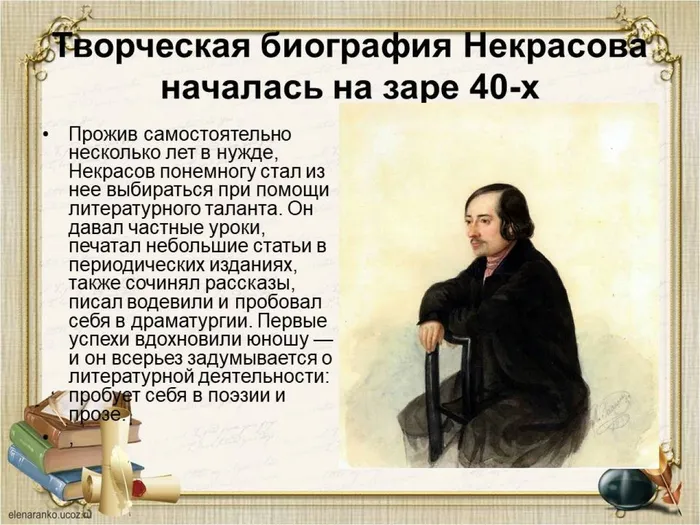 Творческая биография Некрасова началась на заре 40-х

• Прожив самостоятельно несколько лет в нужде, Некрасов понемногу стал из нее выбираться при помощи литературного таланта. Он давал частные уроки, печатал небольшие статьи в периодических изданиях, также сочинял рассказы, писал водевили и пробовал себя в драматургии. Первые успехи вдохновили юношу — и он всерьез задумывается о литературной деятельности: пробует себя в поэзии и прозе.

elenaranko.ucoz.ru